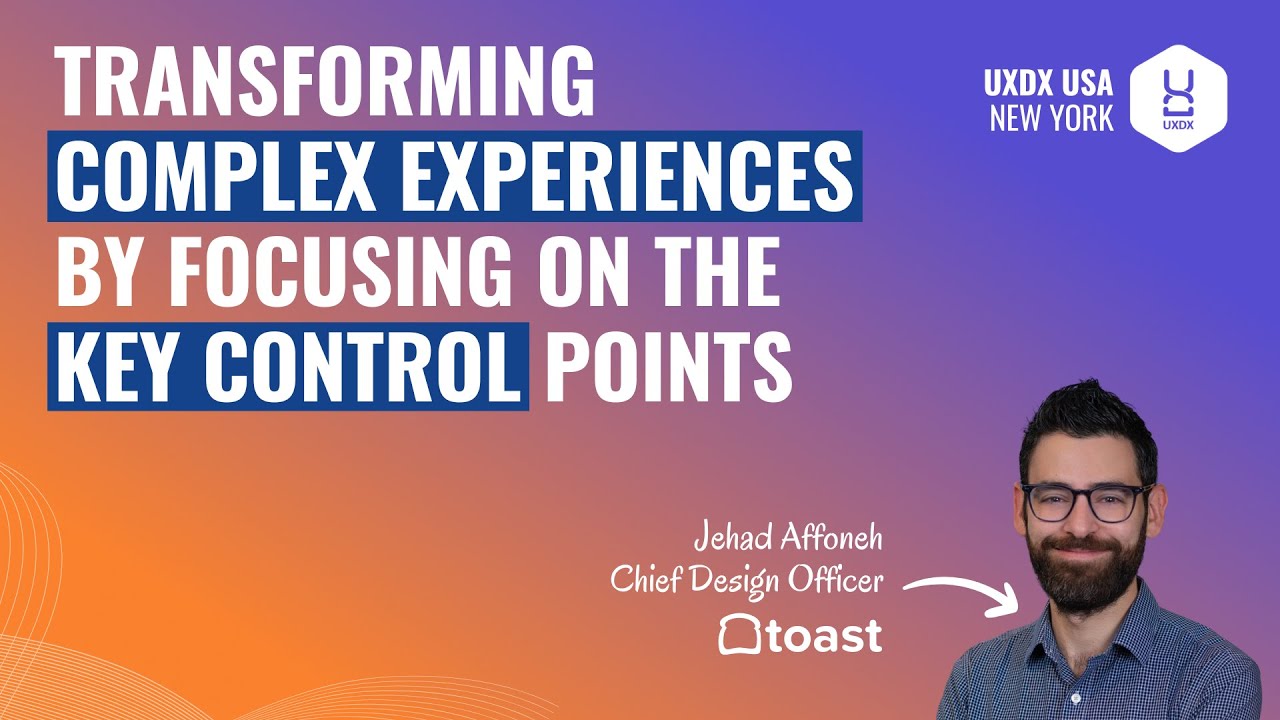 TRANSFORMING COMPLEX EXPERIENCES BY FOCUSING ON THE KEY CONTROL POINTS

UXDX USA
NEW YORK

UXDX

Jehad Affoneh
Chief Design Officer

toast